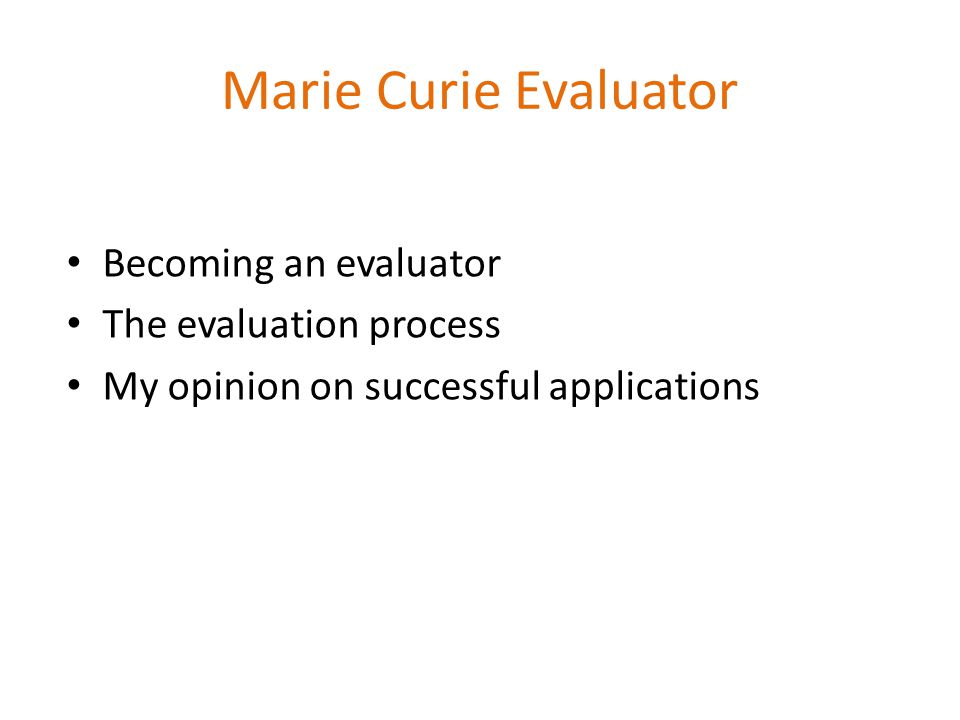 Marie Curie Evaluator

• Becoming an evaluator
• The evaluation process
• My opinion on successful applications